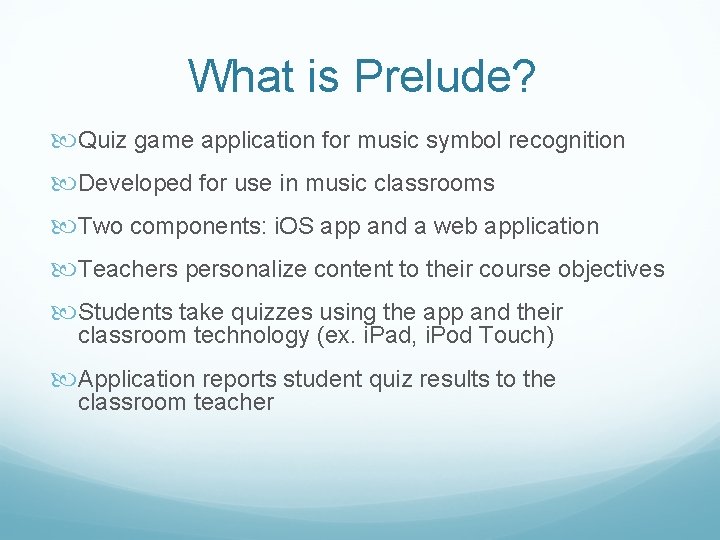 What is Prelude?

Quiz game application for music symbol recognition

Developed for use in music classrooms

Two components: iOS app and a web application

Teachers personalize content to their course objectives

Students take quizzes using the app and their classroom technology (ex. iPad, iPod Touch)

Application reports student quiz results to the classroom teacher